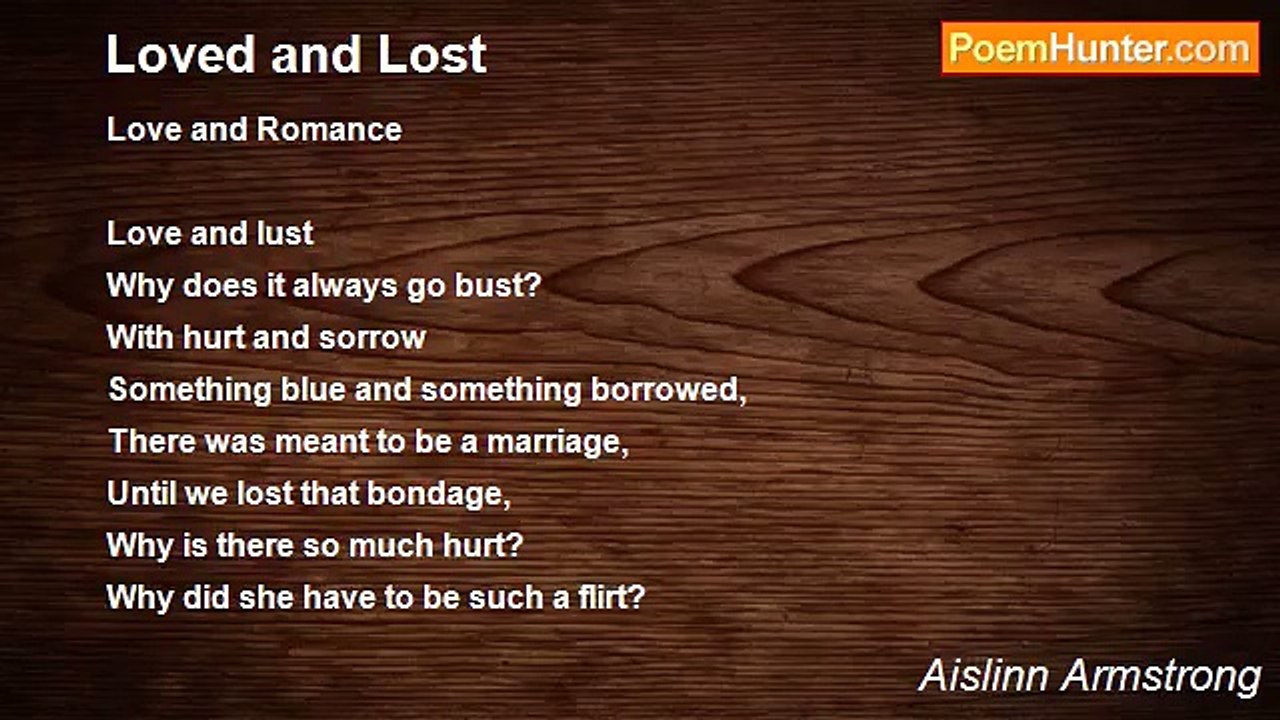 Loved and Lost

PoemHunter.com

Love and Romance

Love and lust
Why does it always go bust?
With hurt and sorrow
Something blue and something borrowed,
There was meant to be a marriage,
Until we lost that bondage,
Why is there so much hurt?
Why did she have to be such a flirt?

Aislinn Armstrong